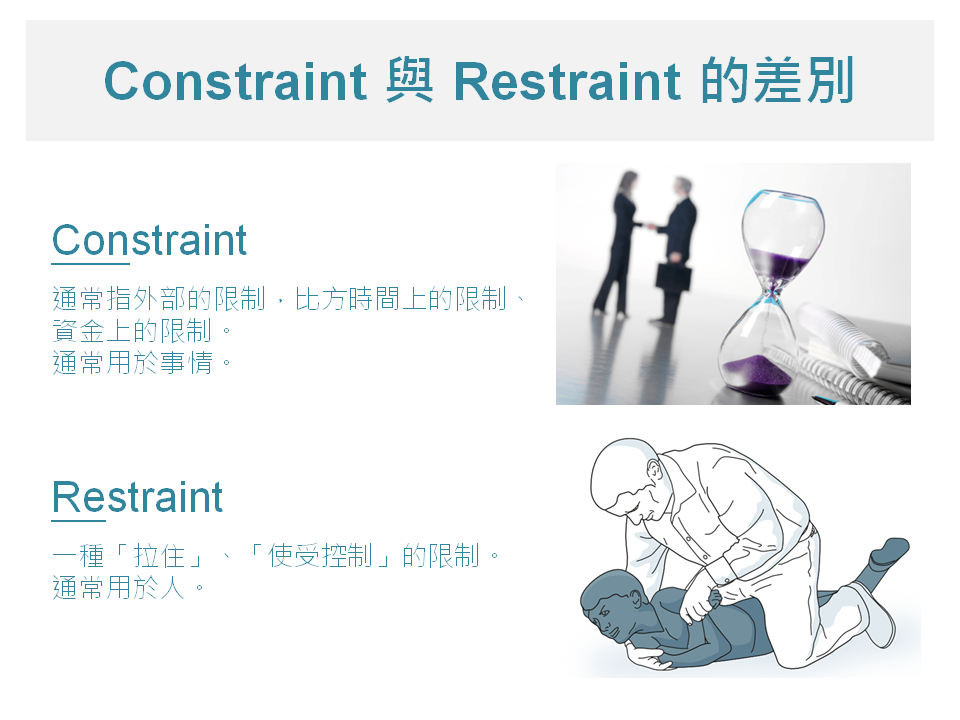 Constraint 與 Restraint 的差別

Constraint

通常指外部的限制，比方時間上的限制、資金上的限制。
通常用於事情。

Restraint

一種「拉住」、「使受控制」的限制。
通常用於人。